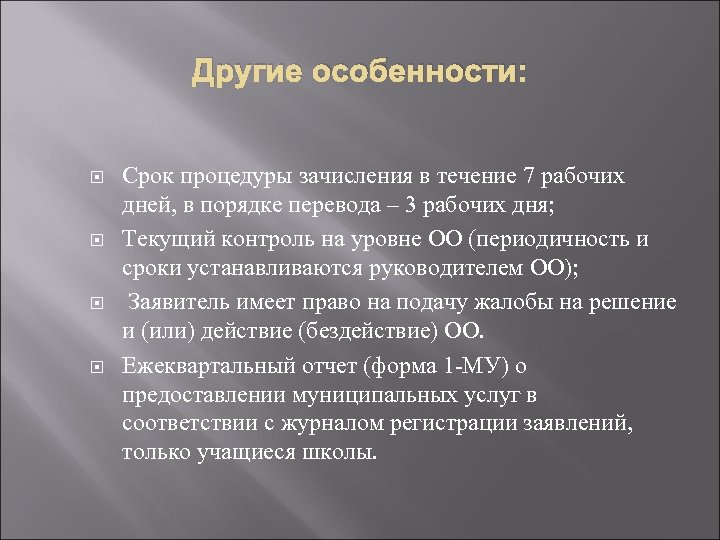 Другие особенности:

Срок процедуры зачисления в течение 7 рабочих дней, в порядке перевода – 3 рабочих дня;

Текущий контроль на уровне ОО (периодичность и сроки устанавливаются руководителем ОО);

Заявитель имеет право на подачу жалобы на решение и (или) действие (бездействие) ОО.

Ежеквартальный отчет (форма 1-МУ) о предоставлении муниципальных услуг в соответствии с журналом регистрации заявлений, только учащиеся школы.